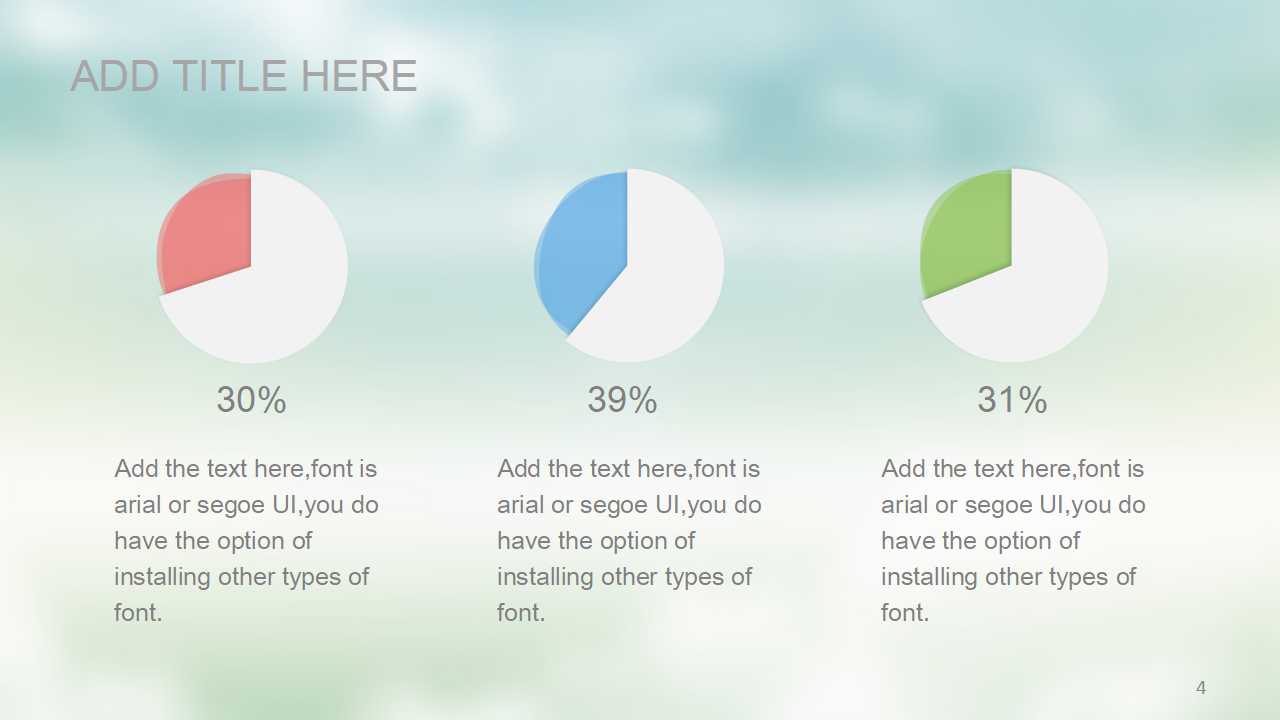 ADD TITLE HERE

30%

Add the text here,font is arial or segoe UI,you do have the option of installing other types of font.

39%

Add the text here,font is arial or segoe UI,you do have the option of installing other types of font.

31%

Add the text here,font is arial or segoe UI,you do have the option of installing other types of font.

4